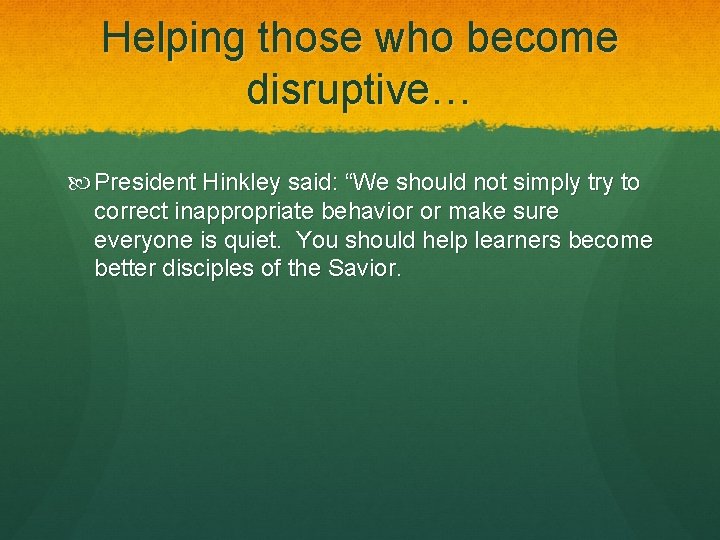 Helping those who become disruptive…

President Hinkley said: “We should not simply try to correct inappropriate behavior or make sure everyone is quiet. You should help learners become better disciples of the Savior.